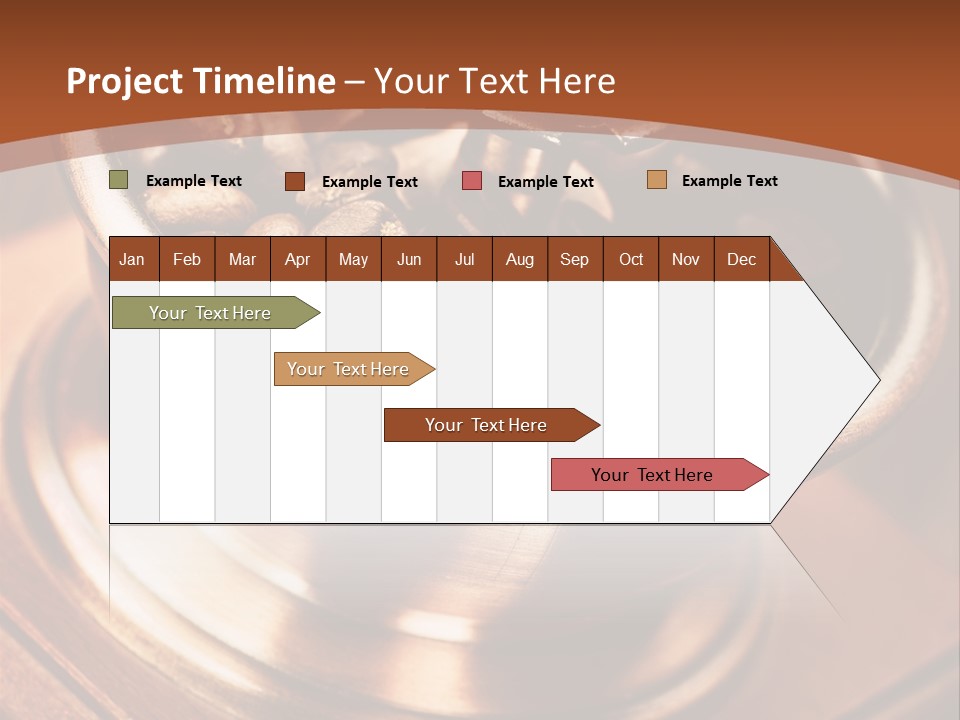 Project Timeline – Your Text Here

Example Text Example Text Example Text Example Text

| Jan | Feb | Mar | Apr | May | Jun | Jul | Aug | Sep | Oct | Nov | Dec |
|---|---|---|---|---|---|---|---|---|---|---|---|

Your Text Here

Your Text Here

Your Text Here

Your Text Here